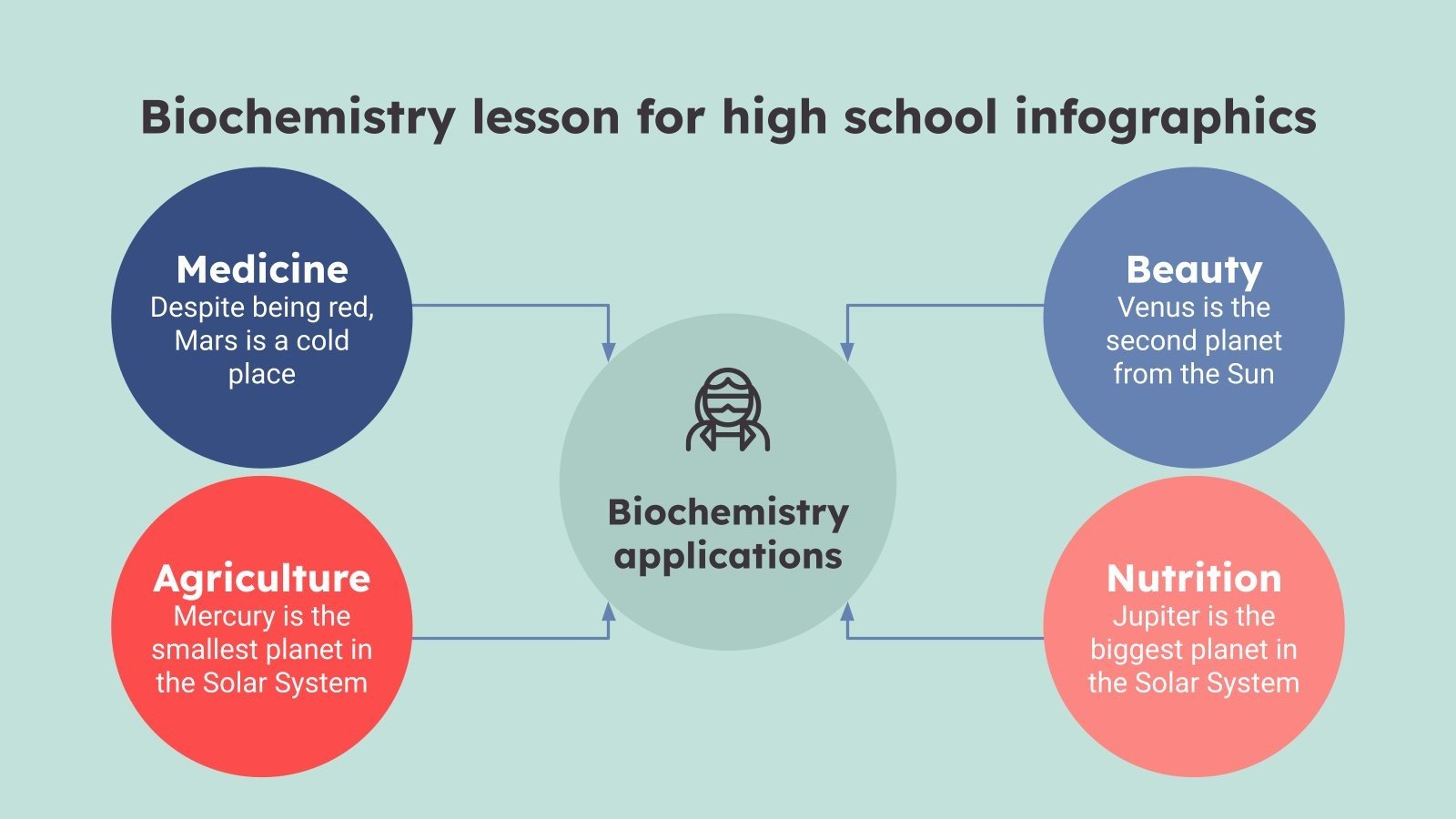 Biochemistry lesson for high school infographics

Medicine
Despite being red, Mars is a cold place

Agriculture
Mercury is the smallest planet in the Solar System

Biochemistry applications

Beauty
Venus is the second planet from the Sun

Nutrition
Jupiter is the biggest planet in the Solar System